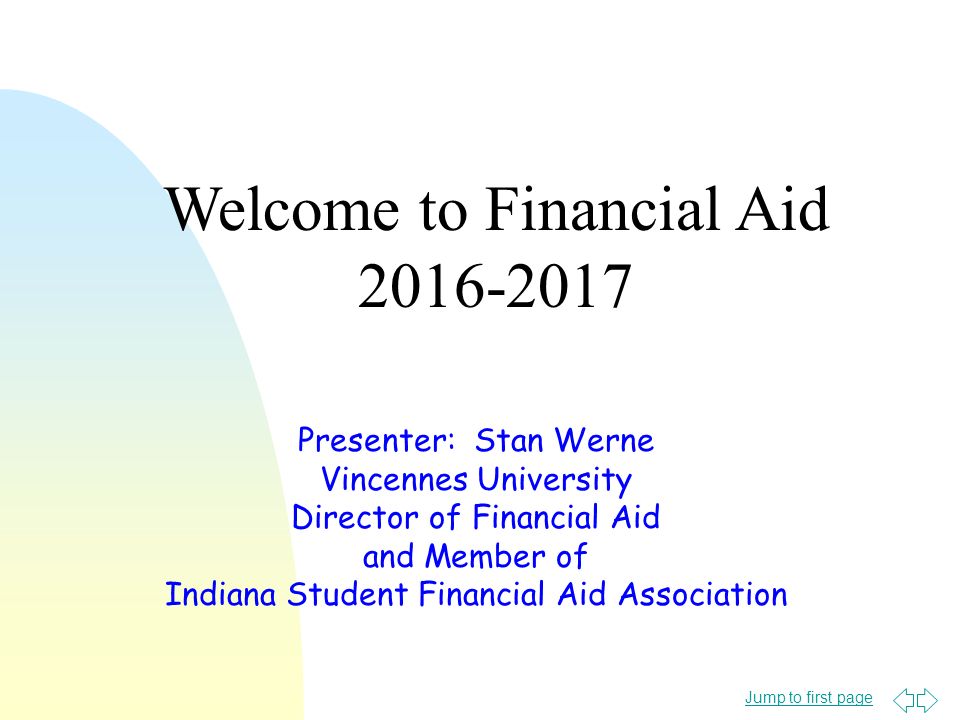 Welcome to Financial Aid
2016-2017

Presenter: Stan Werne
Vincennes University
Director of Financial Aid
and Member of
Indiana Student Financial Aid Association

Jump to first page